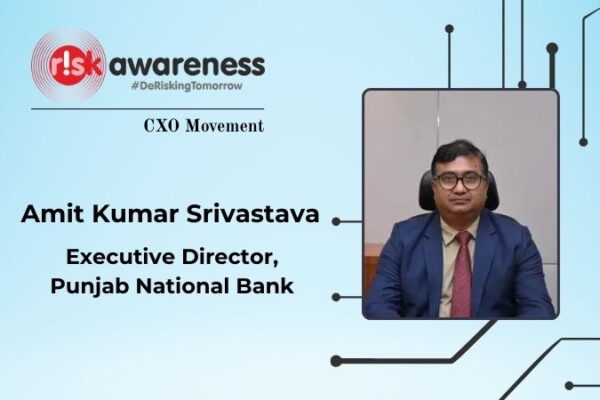 r!sk awareness
#DeRiskingTomorrow

CXO Movement

Amit Kumar Srivastava

Executive Director,
Punjab National Bank